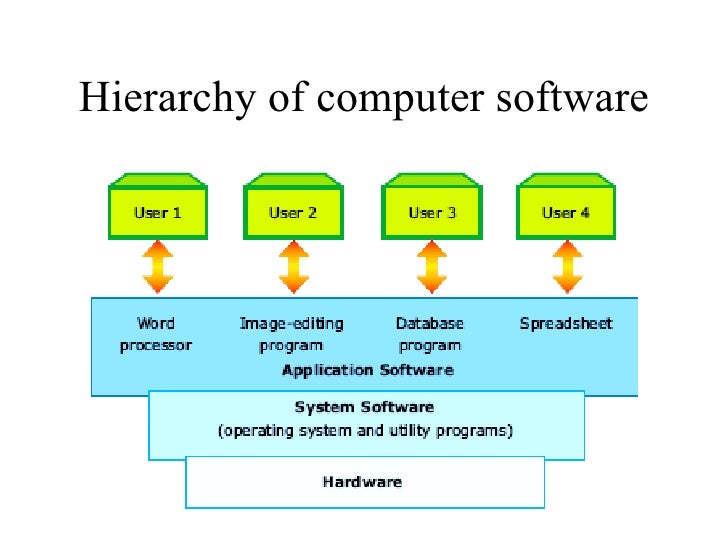 Hierarchy of computer software

User 1

User 2

User 3

User 4

Word processor

Image-editing program

Database program

Spreadsheet

Application Software

System Software
(operating system and utility programs)

Hardware